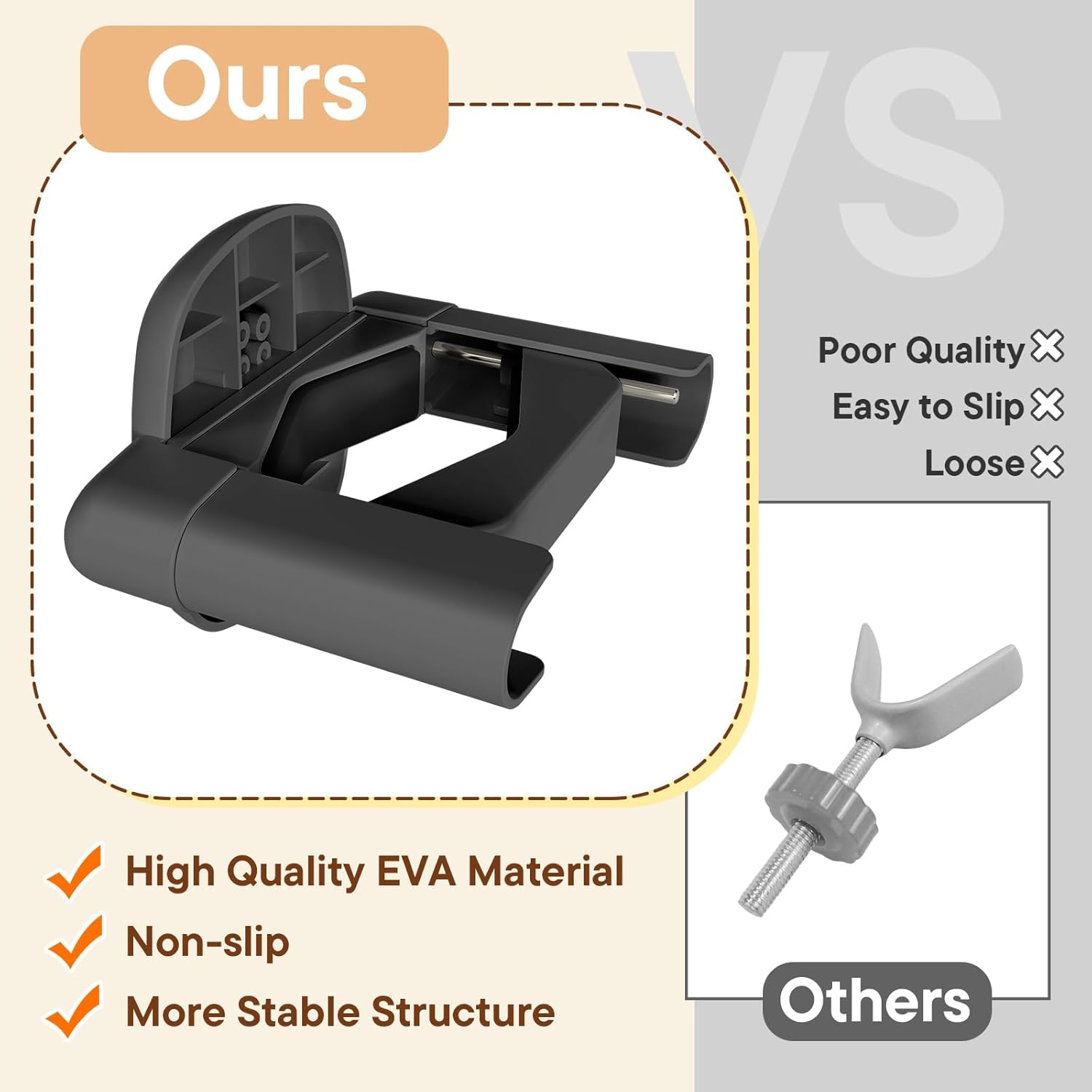 Ours

VS

Poor Quality
Easy to Slip
Loose

High Quality EVA Material
Non-slip
More Stable Structure

Others